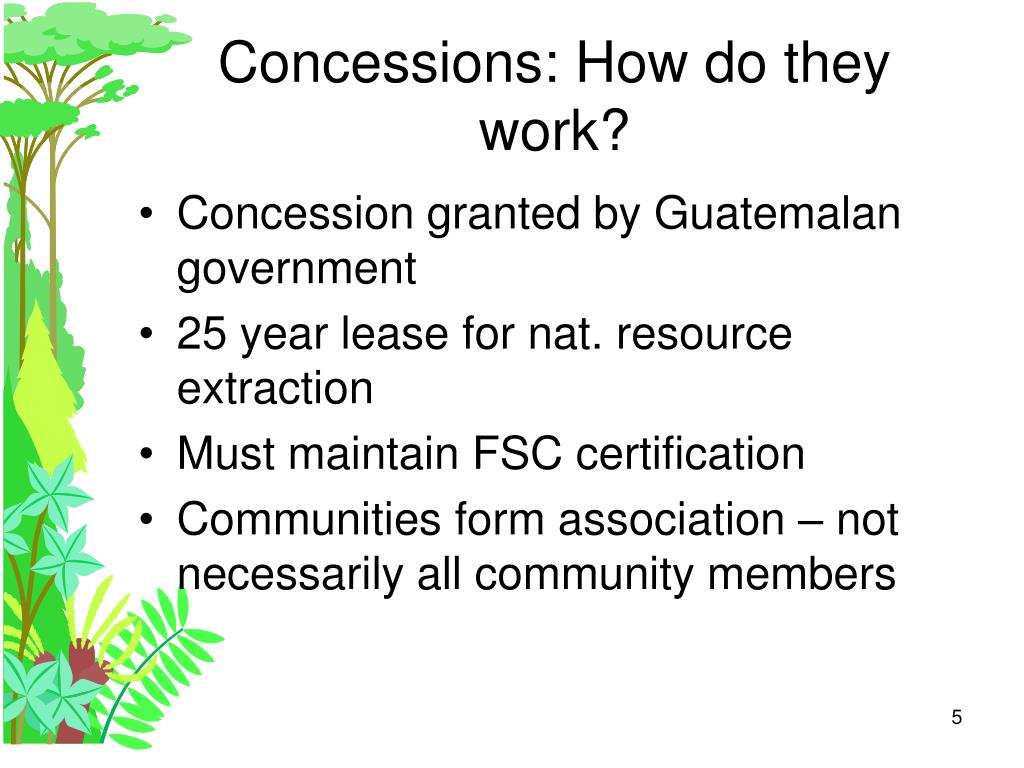 Concessions: How do they work?

• Concession granted by Guatemalan government
• 25 year lease for nat. resource extraction
• Must maintain FSC certification
• Communities form association – not necessarily all community members

5